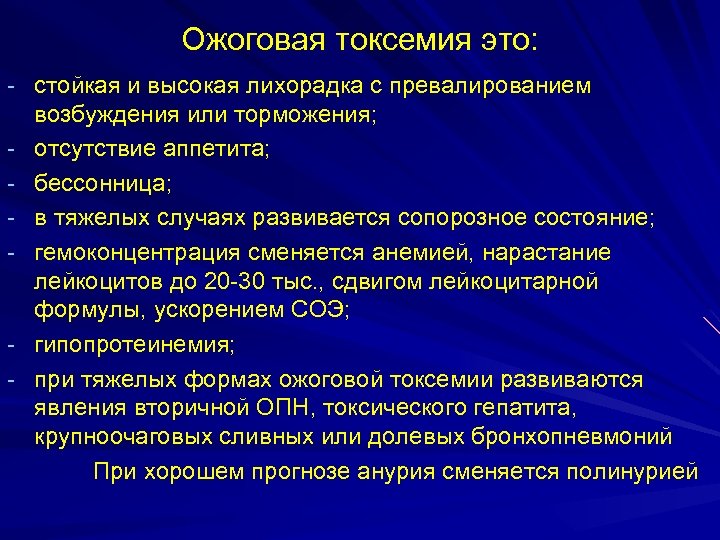 Ожоговая токсемия это:

- стойкая и высокая лихорадка с превалированием возбуждения или торможения;
- отсутствие аппетита;
- бессонница;
- в тяжелых случаях развивается сопорозное состояние;
- гемоконцентрация сменяется анемией, нарастание лейкоцитов до 20-30 тыс., сдвигом лейкоцитарной формулы, ускорением СОЭ;
- гипопротеинемия;
- при тяжелых формах ожоговой токсемии развиваются явления вторичной ОПН, токсического гепатита, крупноочаговых сливных или долевых бронхопневмоний

При хорошем прогнозе анурия сменяется полинурией